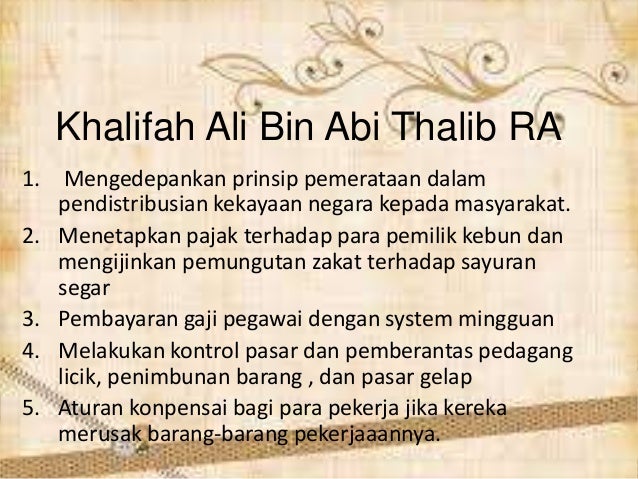 Khalifah Ali Bin Abi Thalib RA

1. Mengedepankan prinsip pemerataan dalam pendistribusian kekayaan negara kepada masyarakat.
2. Menetapkan pajak terhadap para pemilik kebun dan mengijinkan pemungutan zakat terhadap sayuran segar
3. Pembayaran gaji pegawai dengan system mingguan
4. Melakukan kontrol pasar dan pemberantas pedagang licik, penimbunan barang , dan pasar gelap
5. Aturan konpensai bagi para pekerja jika kereka merusak barang-barang pekerjaaannya.